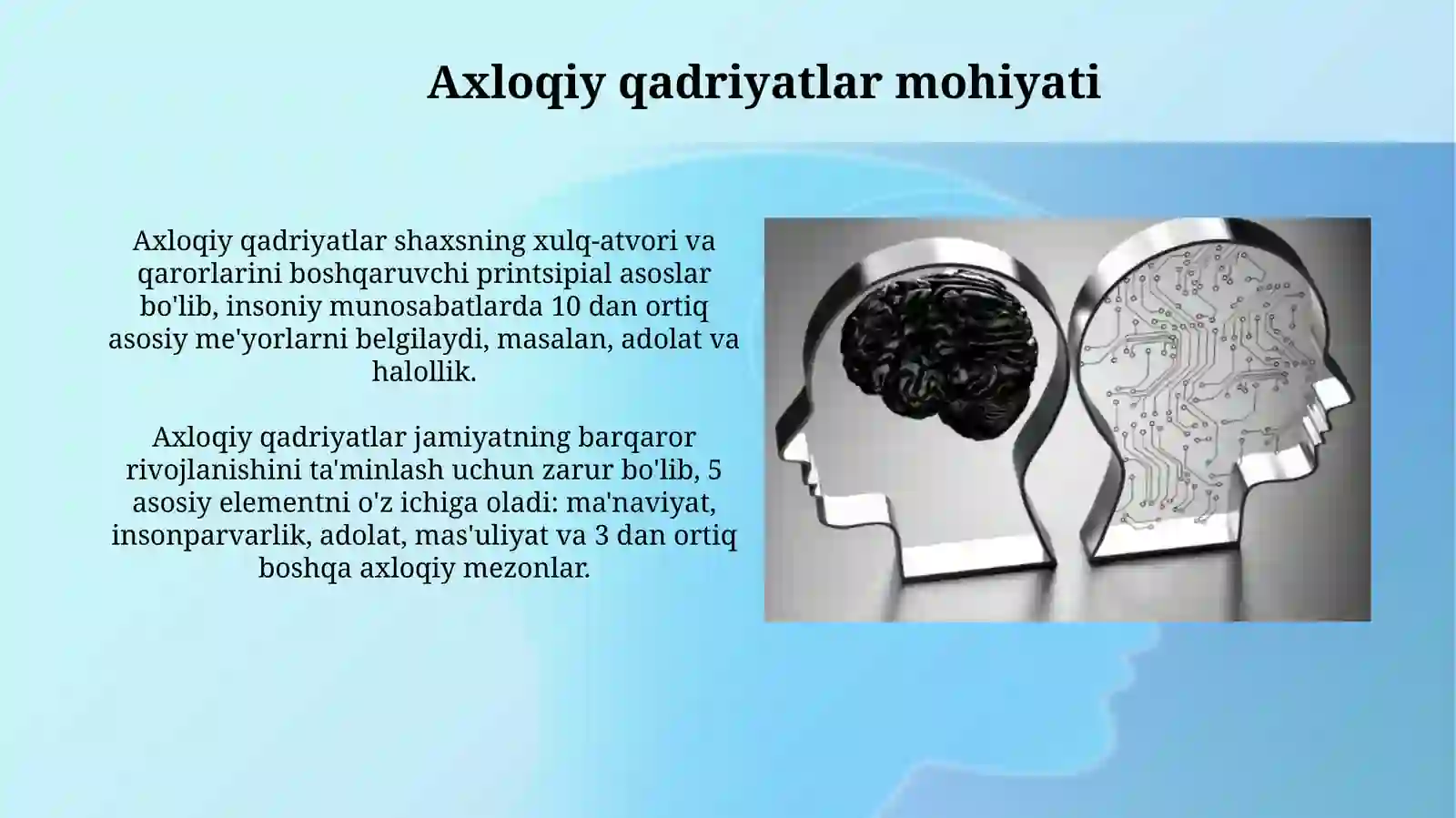 Axloqiy qadriyatlar mohiyati

Axloqiy qadriyatlar shaxsning xulq-atvori va qarorlarini boshqaruvchi printsipial asoslar bo'lib, insoniy munosabatlarda 10 dan ortiq asosiy me'yorlarni belgilaydi, masalan, adolat va halollik.

Axloqiy qadriyatlar jamiyatning barqaror rivojlanishini ta'minlash uchun zarur bo'lib, 5 asosiy elementni o'z ichiga oladi: ma'naviyat, insonparvarlik, adolat, mas'uliyat va 3 dan ortiq boshqa axloqiy mezonlar.